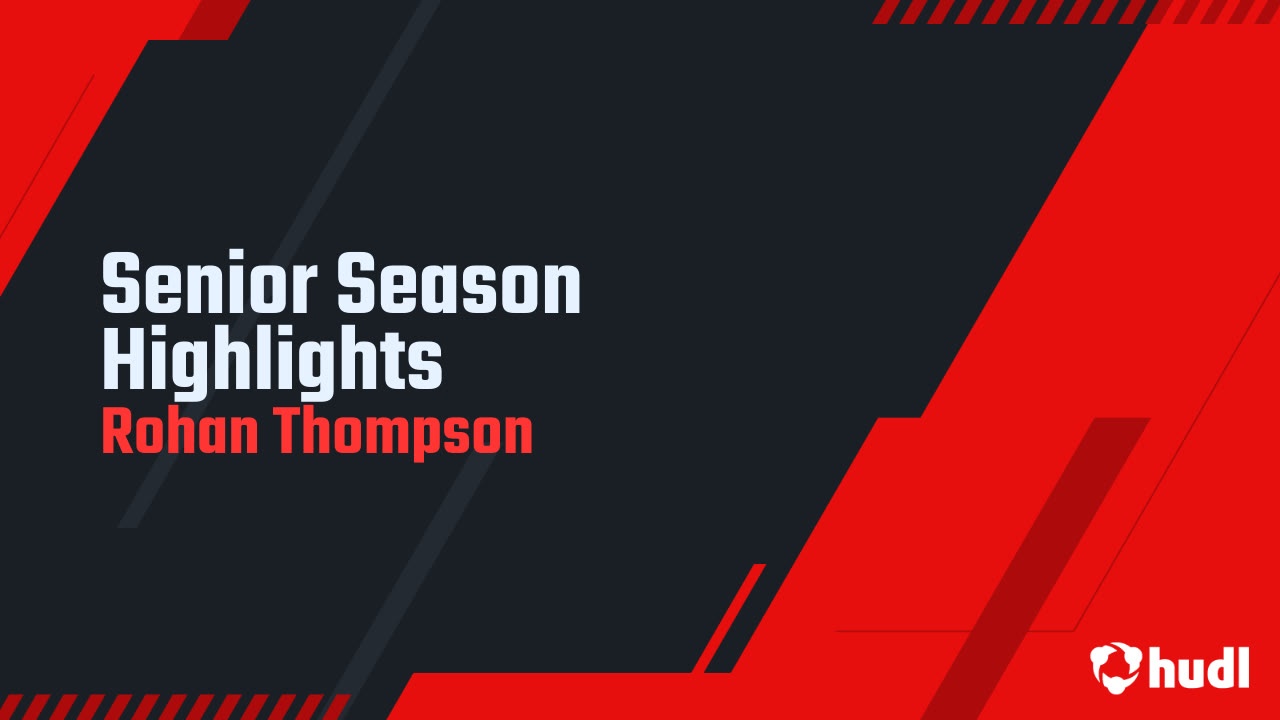 Senior Season Highlights
Rohan Thompson

hudl